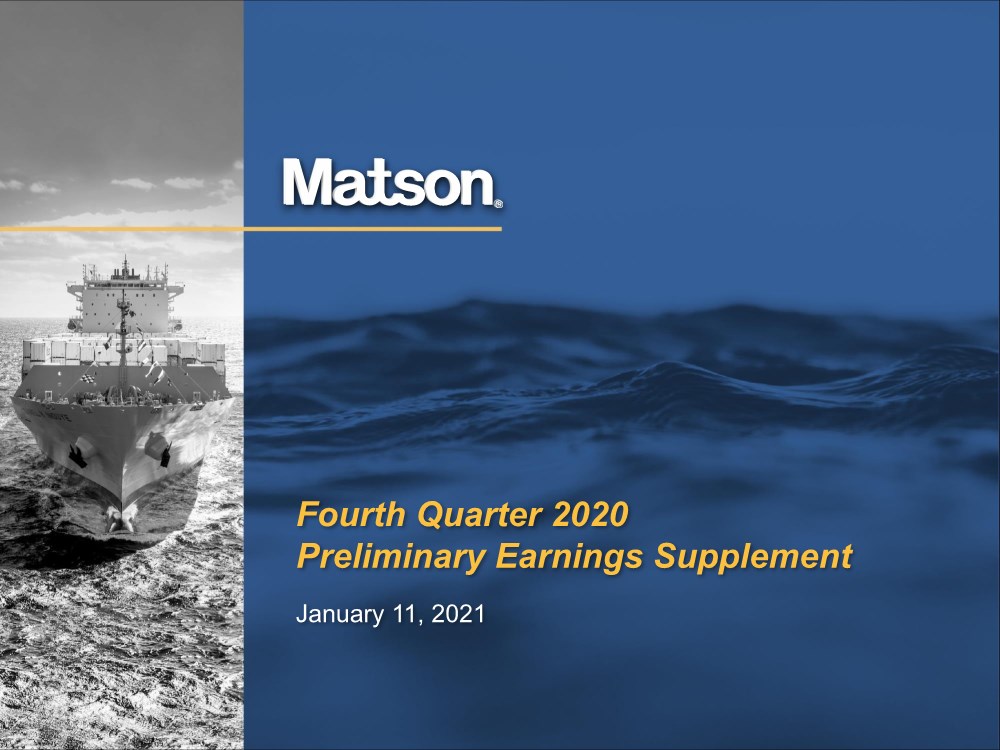 Matson®

Fourth Quarter 2020
Preliminary Earnings Supplement

January 11, 2021